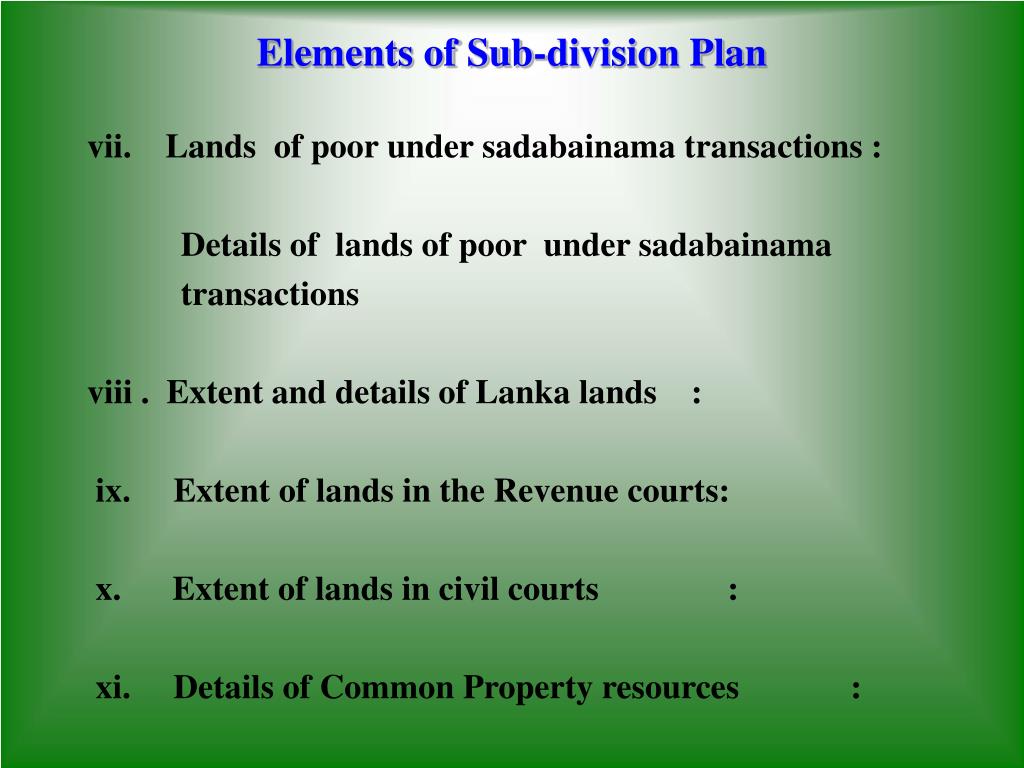 Elements of Sub-division Plan

vii. Lands of poor under sadabainama transactions :

Details of lands of poor under sadabainama transactions

viii . Extent and details of Lanka lands :

ix. Extent of lands in the Revenue courts:

x. Extent of lands in civil courts :

xi. Details of Common Property resources :